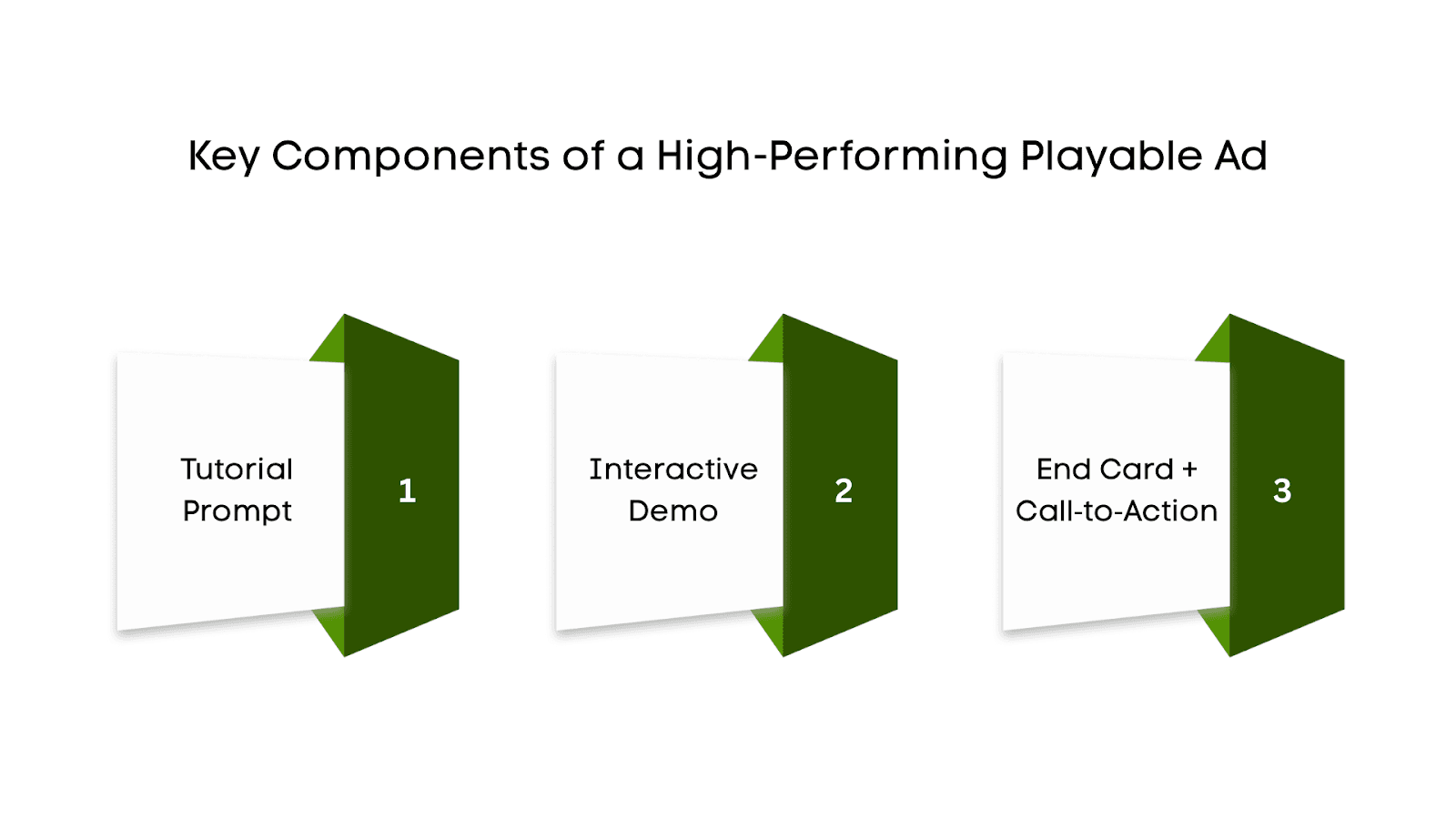 Key Components of a High-Performing Playable Ad

Tutorial Prompt

1

Interactive Demo

2

End Card + Call-to-Action

3